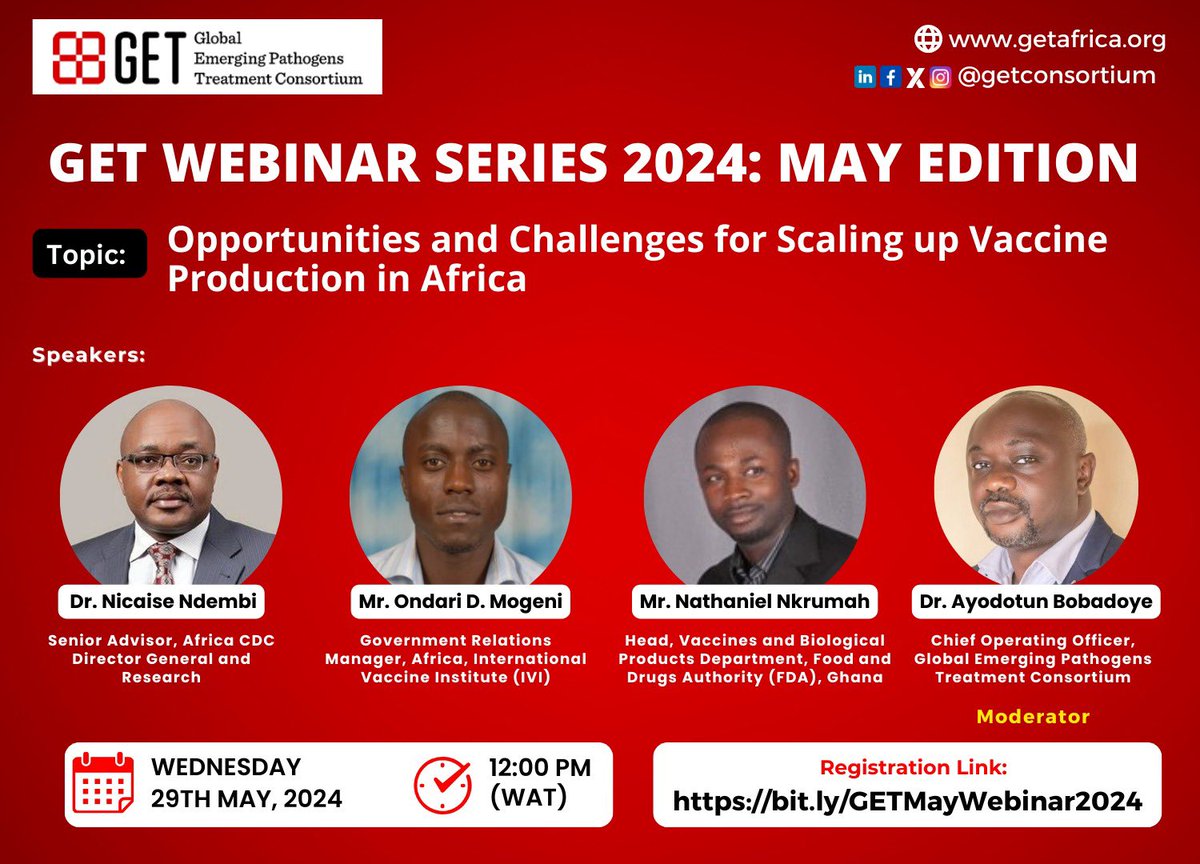 GET Global Emerging Pathogens Treatment Consortium

www.getafrica.org
@getconsortium

GET WEBINAR SERIES 2024: MAY EDITION

Topic: Opportunities and Challenges for Scaling up Vaccine Production in Africa

Speakers:

Dr. Nicaise Ndembi
Senior Advisor, Africa CDC Director General and Research

Mr. Ondari D. Mogeni
Government Relations Manager, Africa, International Vaccine Institute (IVI)

Mr. Nathaniel Nkrumah
Head, Vaccines and Biological Products Department, Food and Drugs Authority (FDA), Ghana

Dr. Ayodotun Bobadoye
Chief Operating Officer, Global Emerging Pathogens Treatment Consortium
Moderator

WEDNESDAY 29TH MAY, 2024

12:00 PM (WAT)

Registration Link:
https://bit.ly/GETMayWebinar2024